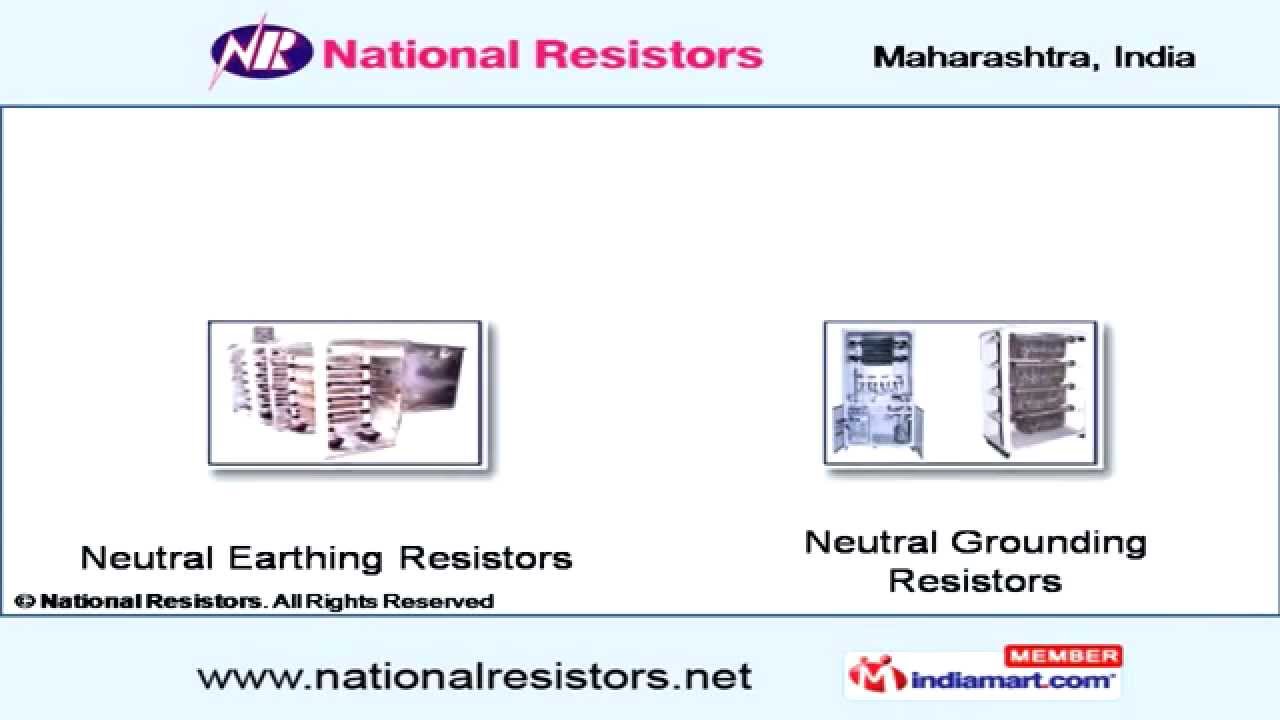 NR National Resistors

Maharashtra, India

Neutral Earthing Resistors

Neutral Grounding Resistors

© National Resistors. All Rights Reserved

www.nationalresistors.net

MEMBER
indiamart.com